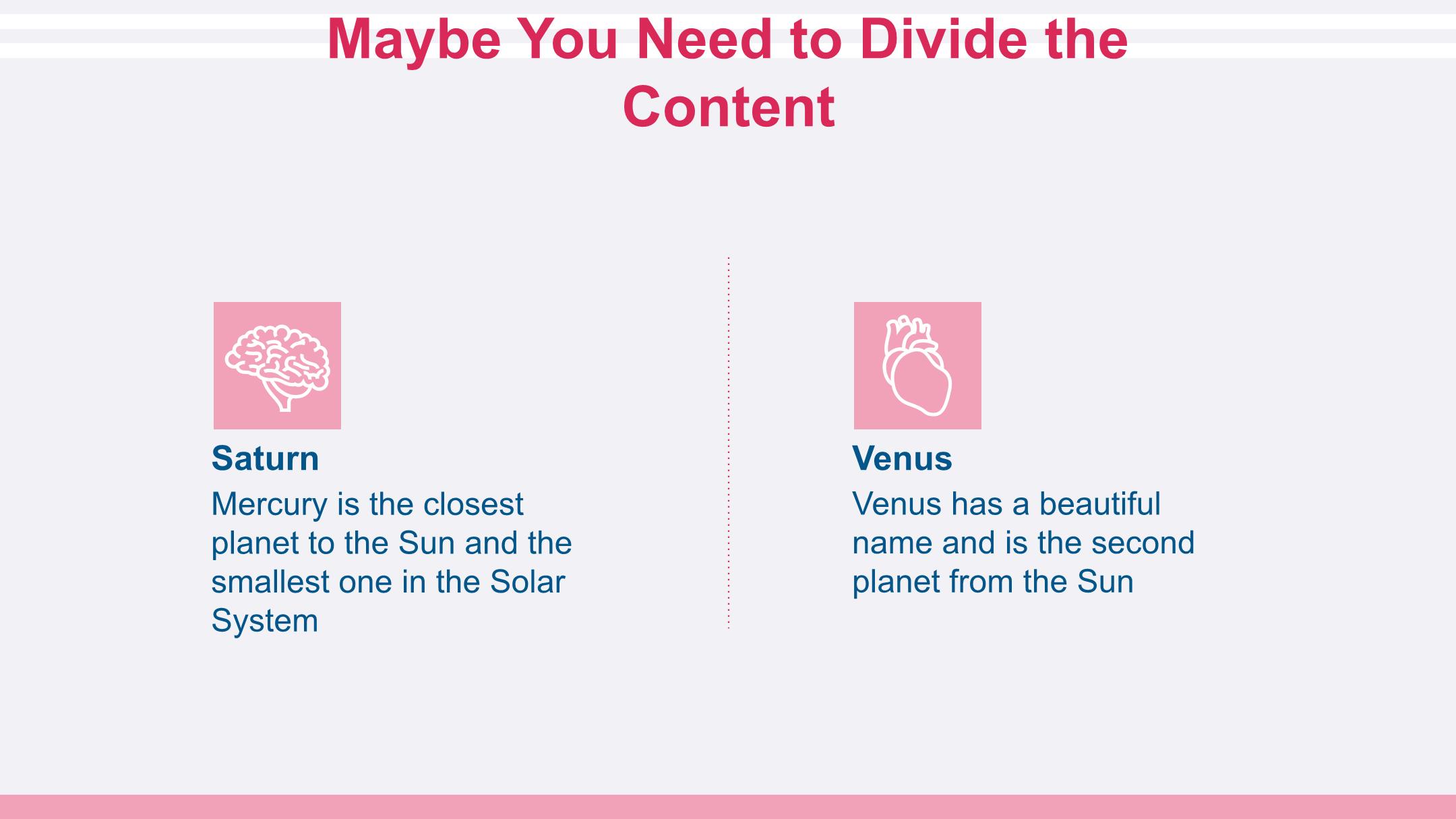 Maybe You Need to Divide the Content

Saturn

Mercury is the closest planet to the Sun and the smallest one in the Solar System

Venus

Venus has a beautiful name and is the second planet from the Sun